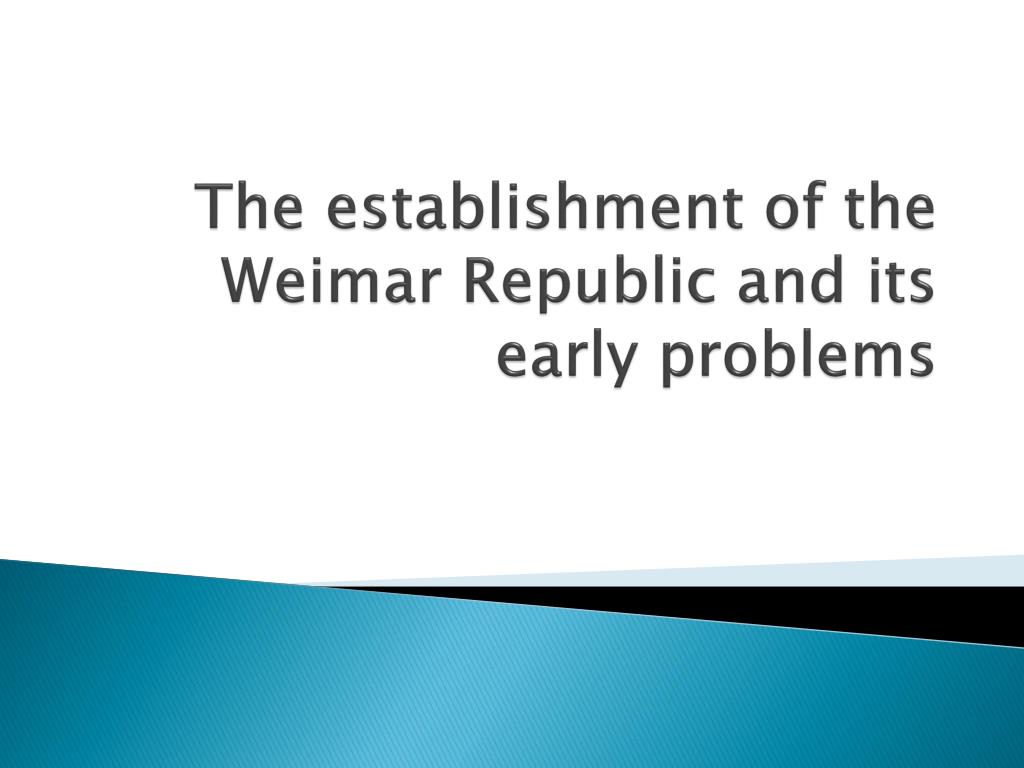 The establishment of the Weimar Republic and its early problems